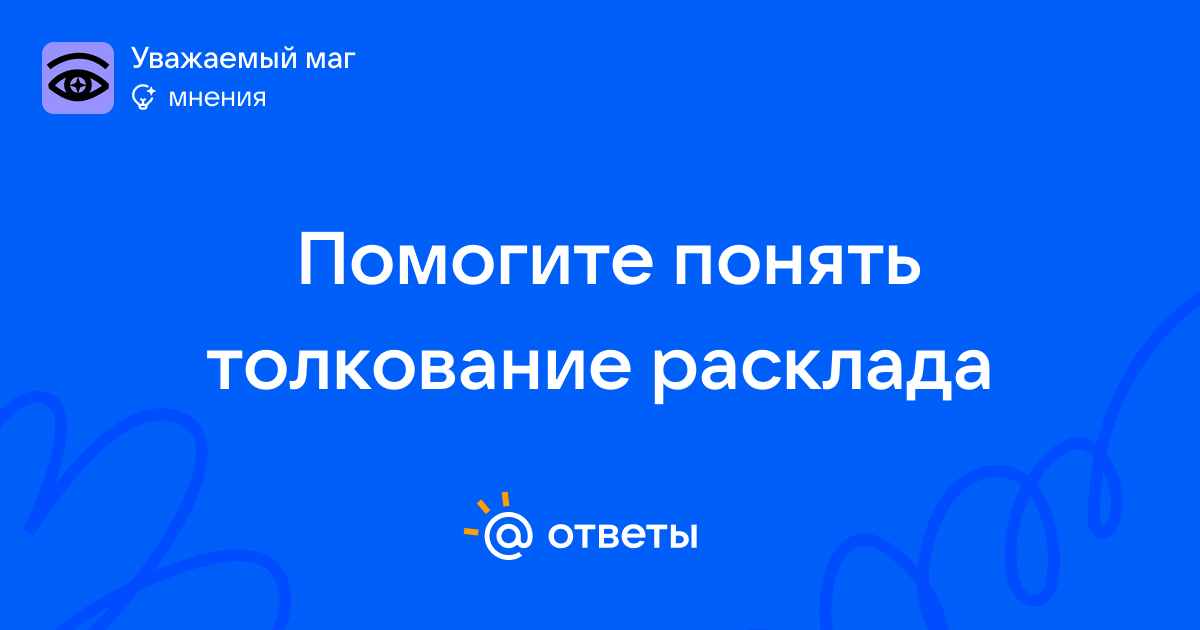 Уважаемый маг
мнения

Помогите понять толкование расклада

@ ответы